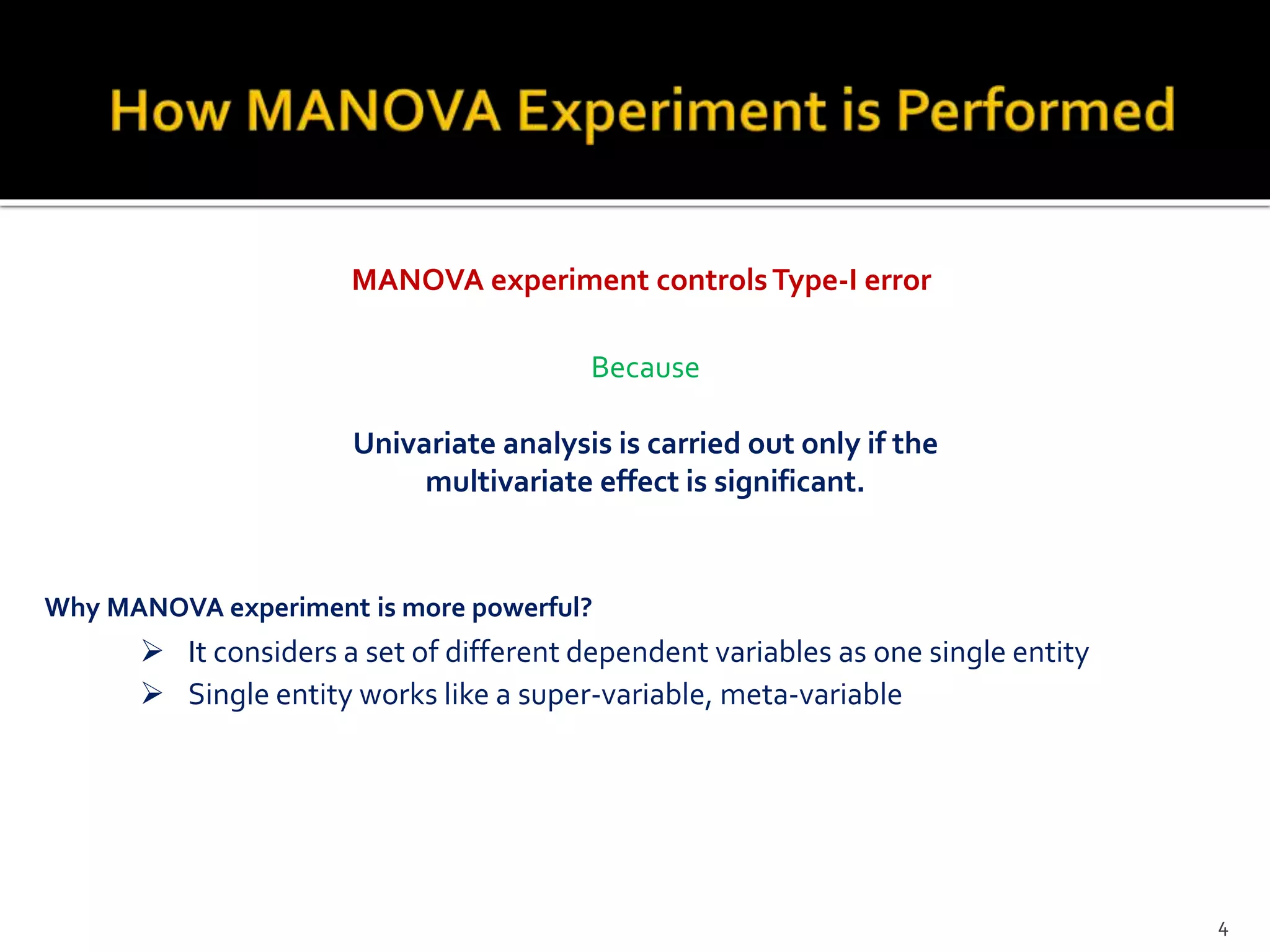 How MANOVA Experiment is Performed

MANOVA experiment controls Type-I error

Because

Univariate analysis is carried out only if the multivariate effect is significant.

Why MANOVA experiment is more powerful?

➢ It considers a set of different dependent variables as one single entity
➢ Single entity works like a super-variable, meta-variable

4